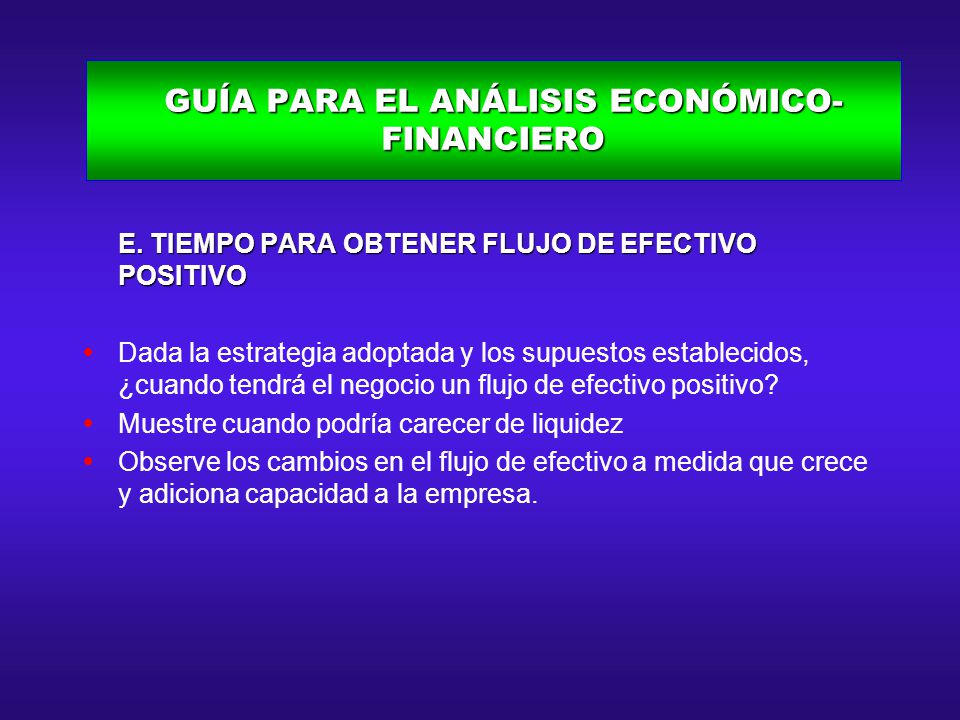 GUÍA PARA EL ANÁLISIS ECONÓMICO-FINANCIERO

E. TIEMPO PARA OBTENER FLUJO DE EFECTIVO POSITIVO

• Dada la estrategia adoptada y los supuestos establecidos, ¿cuando tendrá el negocio un flujo de efectivo positivo?
• Muestre cuando podría carecer de liquidez
• Observe los cambios en el flujo de efectivo a medida que crece y adiciona capacidad a la empresa.